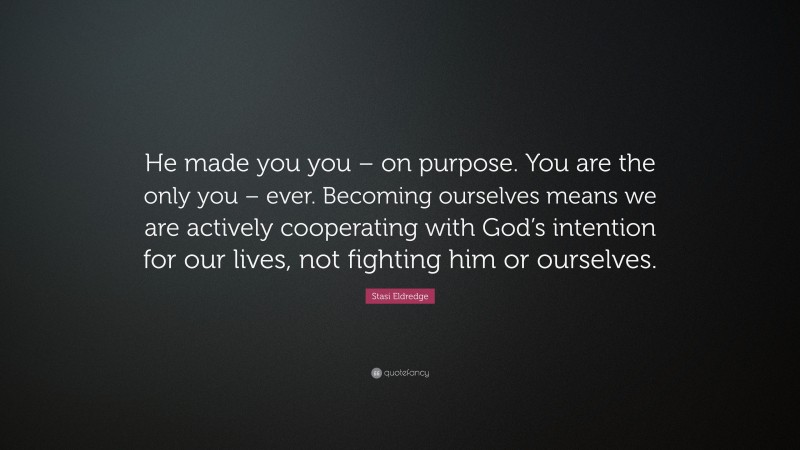 He made you you – on purpose. You are the only you – ever. Becoming ourselves means we are actively cooperating with God's intention for our lives, not fighting him or ourselves.

Stasi Eldredge

quotefancy